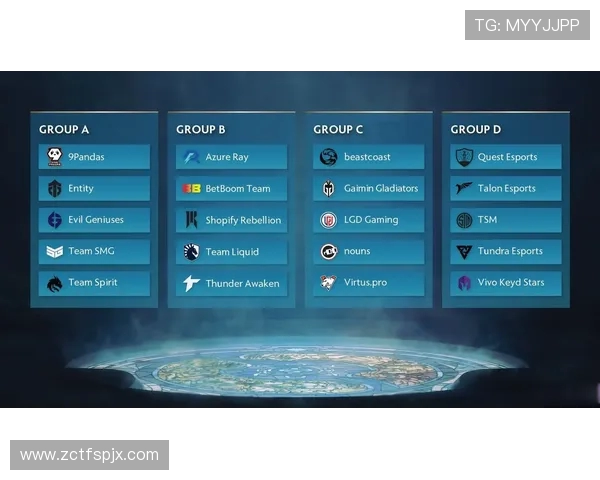 TG: MYYJJPP

GROUP A
9Pandas
Entity
Evil Geniuses
Team SMG
Team Spirit

GROUP B
Azure Ray
BetBoom Team
Shopify Rebellion
Team Liquid
Thunder Awaken

GROUP C
beastcoast
Gaimin Gladiators
LGD Gaming
nouns
Virtus.pro

GROUP D
Quest Esports
Talon Esports
TSM
Tundra Esports
Vivo Keyd Stars

www.zctfspjx.com